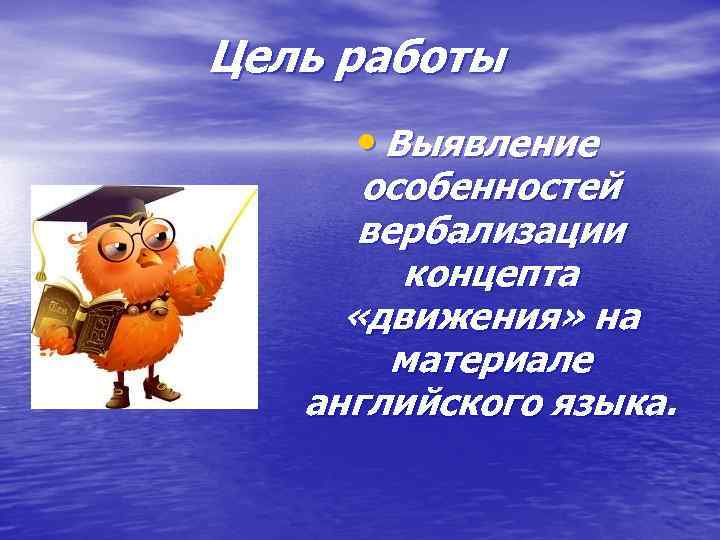 Цель работы

• Выявление особенностей вербализации концепта «движения» на материале английского языка.